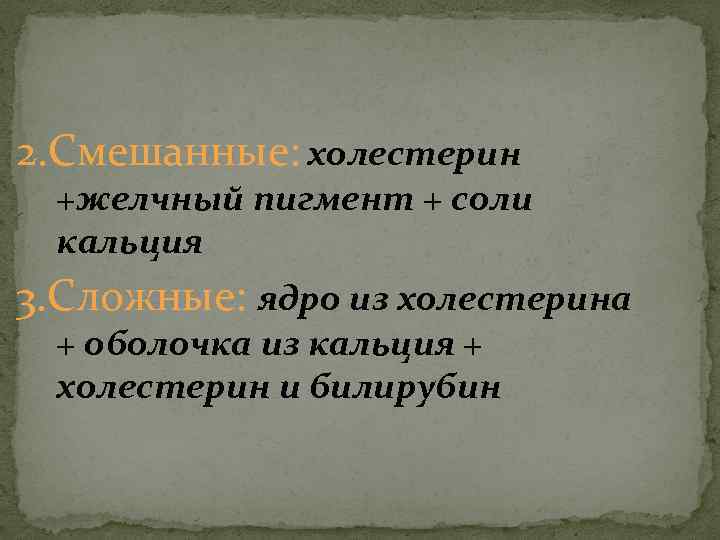 2.Смешанные: холестерин +желчный пигмент + соли кальция

3.Сложные: ядро из холестерина + оболочка из кальция + холестерин и билирубин